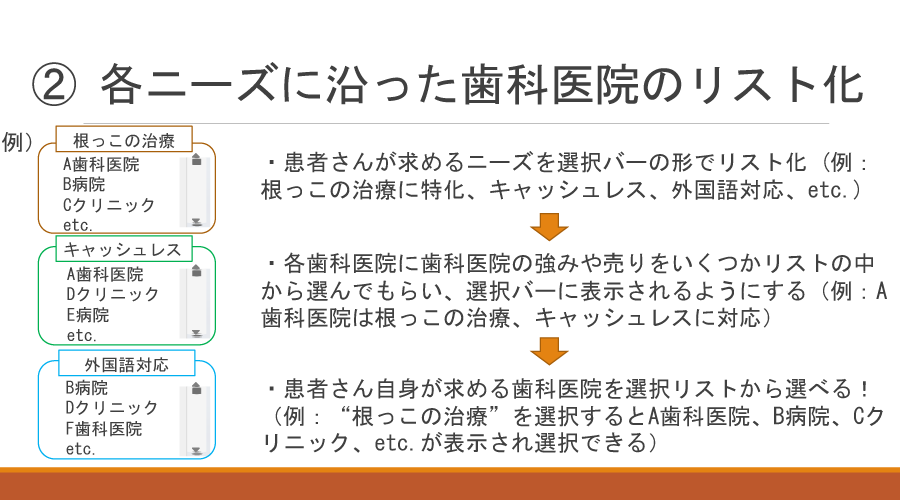 ② 各ニーズに沿った歯科医院のリスト化

例）

根っこの治療
A歯科医院
B病院
Cクリニック
etc.

キャッシュレス
A歯科医院
Dクリニック
E病院
etc.

外国語対応
B病院
Dクリニック
F歯科医院
etc.

・患者さんが求めるニーズを選択バーの形でリスト化（例：根っこの治療に特化、キャッシュレス、外国語対応、etc.）

・各歯科医院に歯科医院の強みや売りをいくつかリストの中から選んでもらい、選択バーに表示されるようにする（例：A歯科医院は根っこの治療、キャッシュレスに対応）

・患者さん自身が求める歯科医院を選択リストから選べる！（例：“根っこの治療”を選択するとA歯科医院、B病院、Cクリニック、etc.が表示され選択できる）